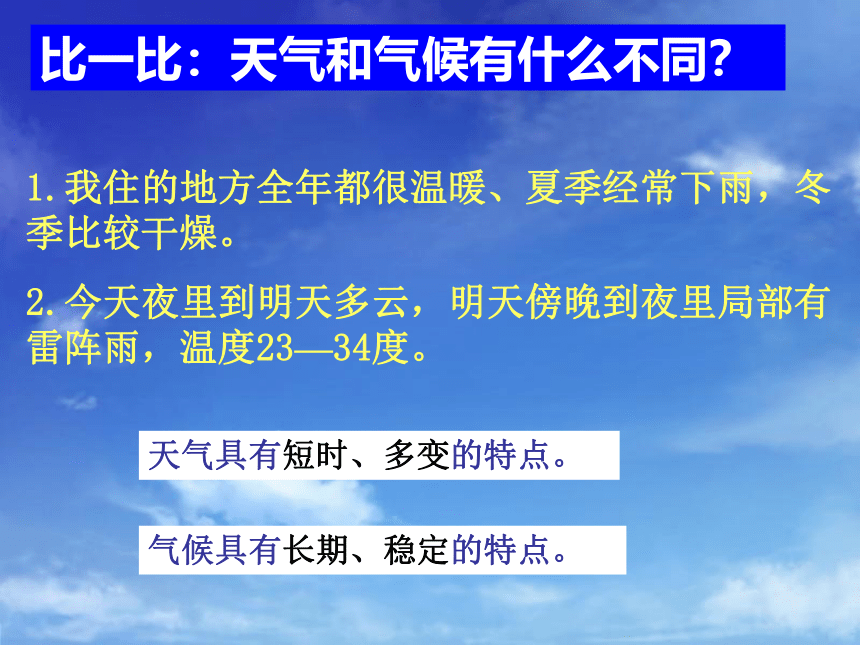 比一比：天气和气候有什么不同?

1.我住的地方全年都很温暖、夏季经常下雨，冬季比较干燥。

2.今天夜里到明天多云，明天傍晚到夜里局部有雷阵雨，温度23—34度。

天气具有短时、多变的特点。

气候具有长期、稳定的特点。